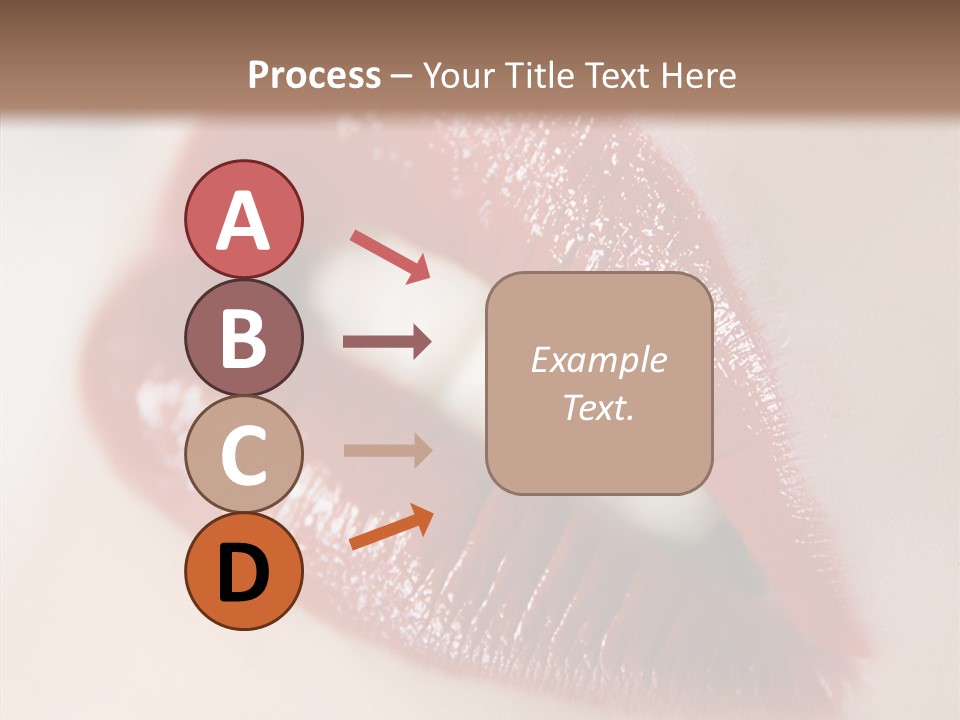 Process – Your Title Text Here

A

B

C

D

Example Text.